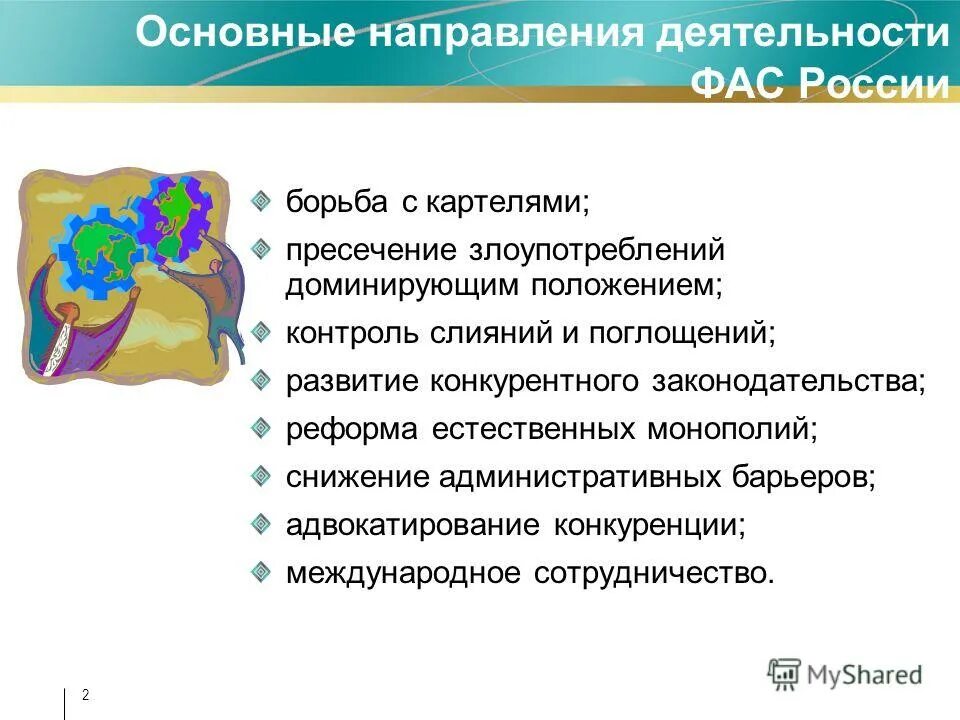 Основные направления деятельности ФАС России

борьба с картелями;
пресечение злоупотреблений доминирующим положением;
контроль слияний и поглощений;
развитие конкурентного законодательства;
реформа естественных монополий;
снижение административных барьеров;
адвокатирование конкуренции;
международное сотрудничество.

2

MyShared